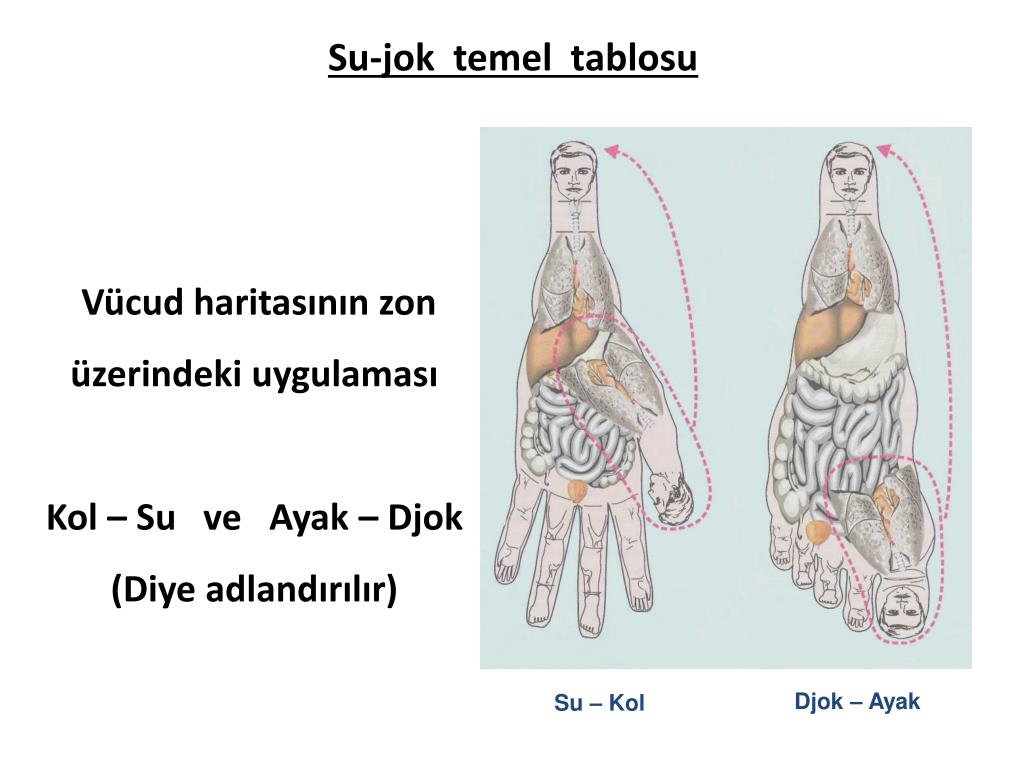 Su-jok temel tablosu

Vücud haritasının zon üzerindeki uygulaması

Kol – Su ve Ayak – Djok (Diye adlandırılır)

Su – Kol

Djok – Ayak